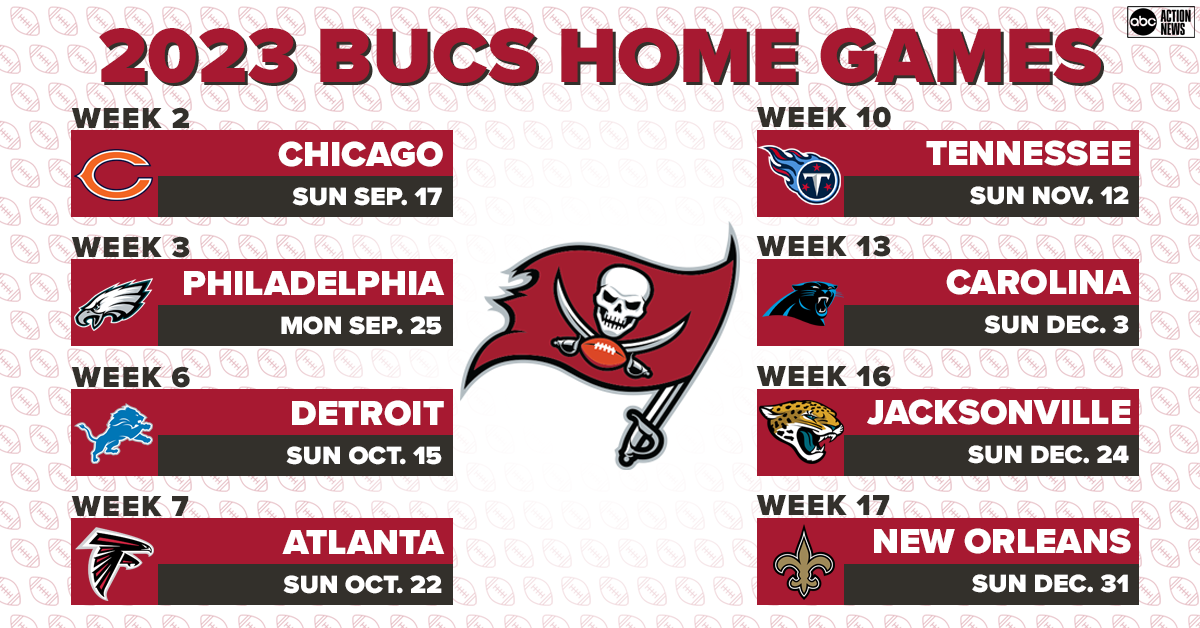 2023 BUCS HOME GAMES

abc ACTION NEWS

WEEK 2
CHICAGO
SUN SEP. 17

WEEK 3
PHILADELPHIA
MON SEP. 25

WEEK 6
DETROIT
SUN OCT. 15

WEEK 7
ATLANTA
SUN OCT. 22

WEEK 10
TENNESSEE
SUN NOV. 12

WEEK 13
CAROLINA
SUN DEC. 3

WEEK 16
JACKSONVILLE
SUN DEC. 24

WEEK 17
NEW ORLEANS
SUN DEC. 31